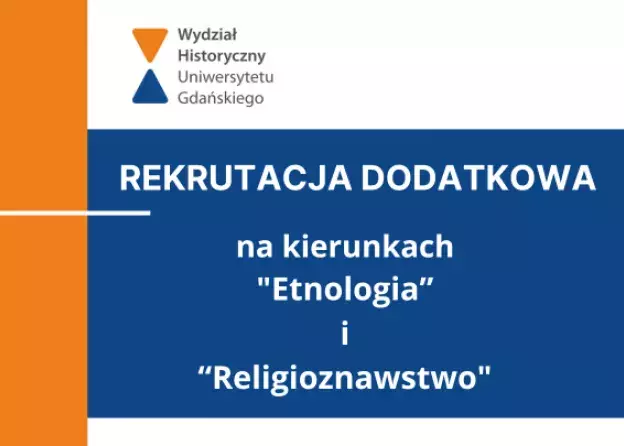 Wydział Historyczny Uniwersytetu Gdańskiego

REKRUTACJA DODATKOWA

na kierunkach "Etnologia” i “Religioznawstwo"